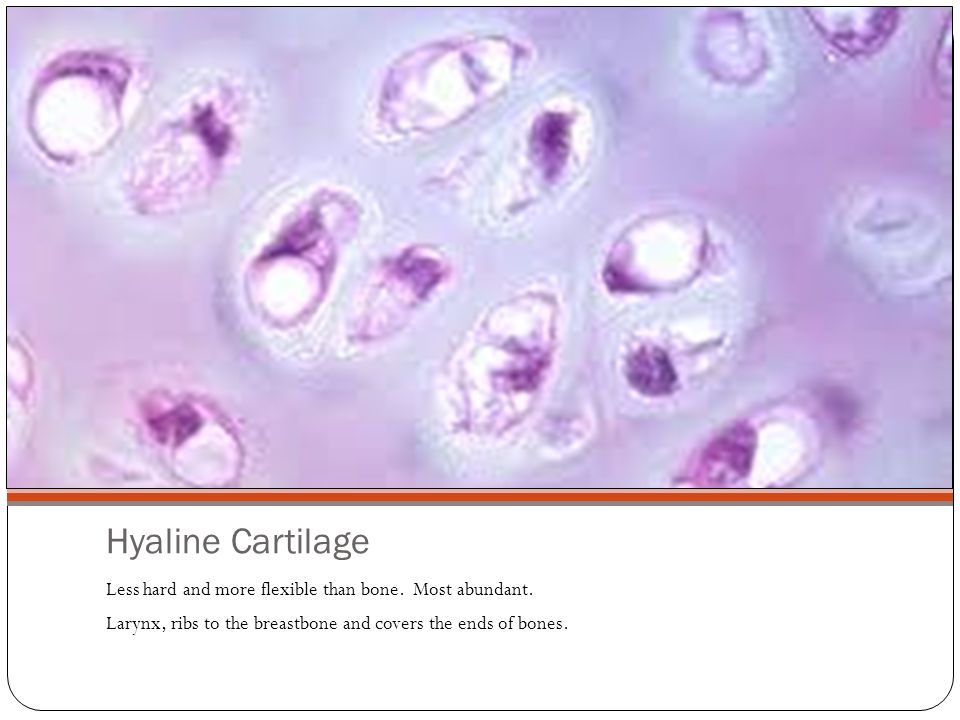 Hyaline Cartilage

Less hard and more flexible than bone. Most abundant.

Larynx, ribs to the breastbone and covers the ends of bones.